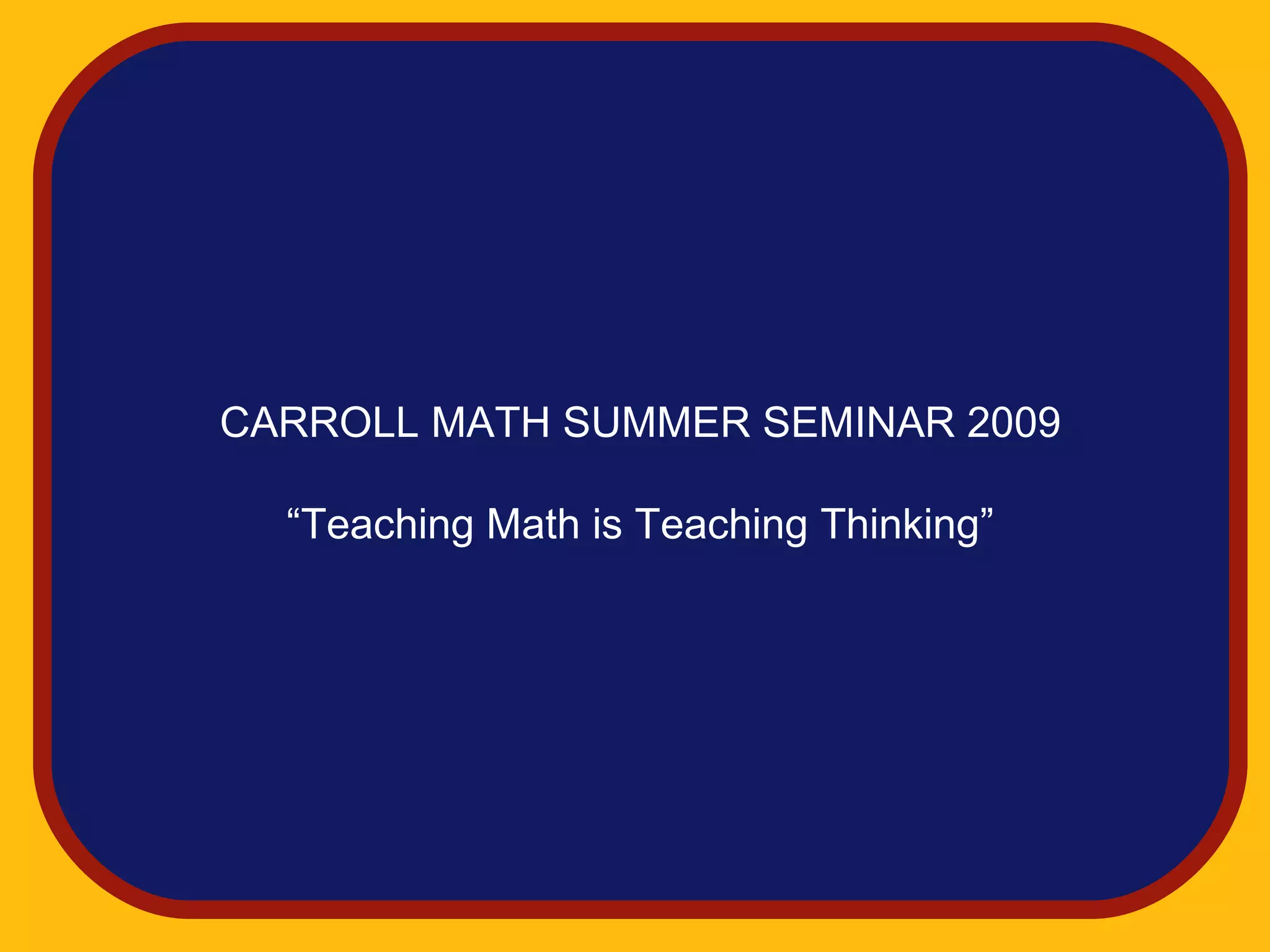 CARROLL MATH SUMMER SEMINAR 2009

“Teaching Math is Teaching Thinking”